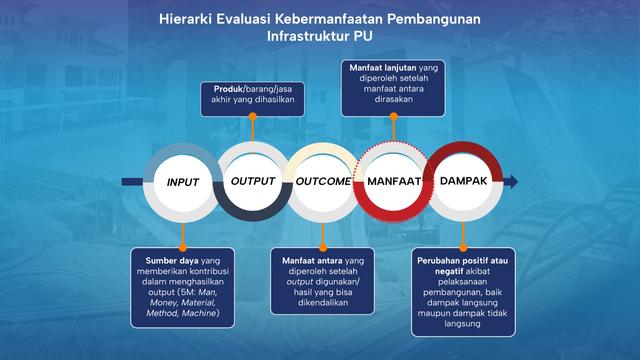 Hierarki Evaluasi Kebermanfaatan Pembangunan Infrastruktur PU

Produk/barang/jasa akhir yang dihasilkan

Manfaat lanjutan yang diperoleh setelah manfaat antara dirasakan

INPUT

OUTPUT

OUTCOME

MANFAAT

DAMPAK

Sumber daya yang memberikan kontribusi dalam menghasilkan output (5M: Man, Money, Material, Method, Machine)

Manfaat antara yang diperoleh setelah output digunakan/ hasil yang bisa dikendalikan

Perubahan positif atau negatif akibat pelaksanaan pembangunan, baik dampak langsung maupun dampak tidak langsung